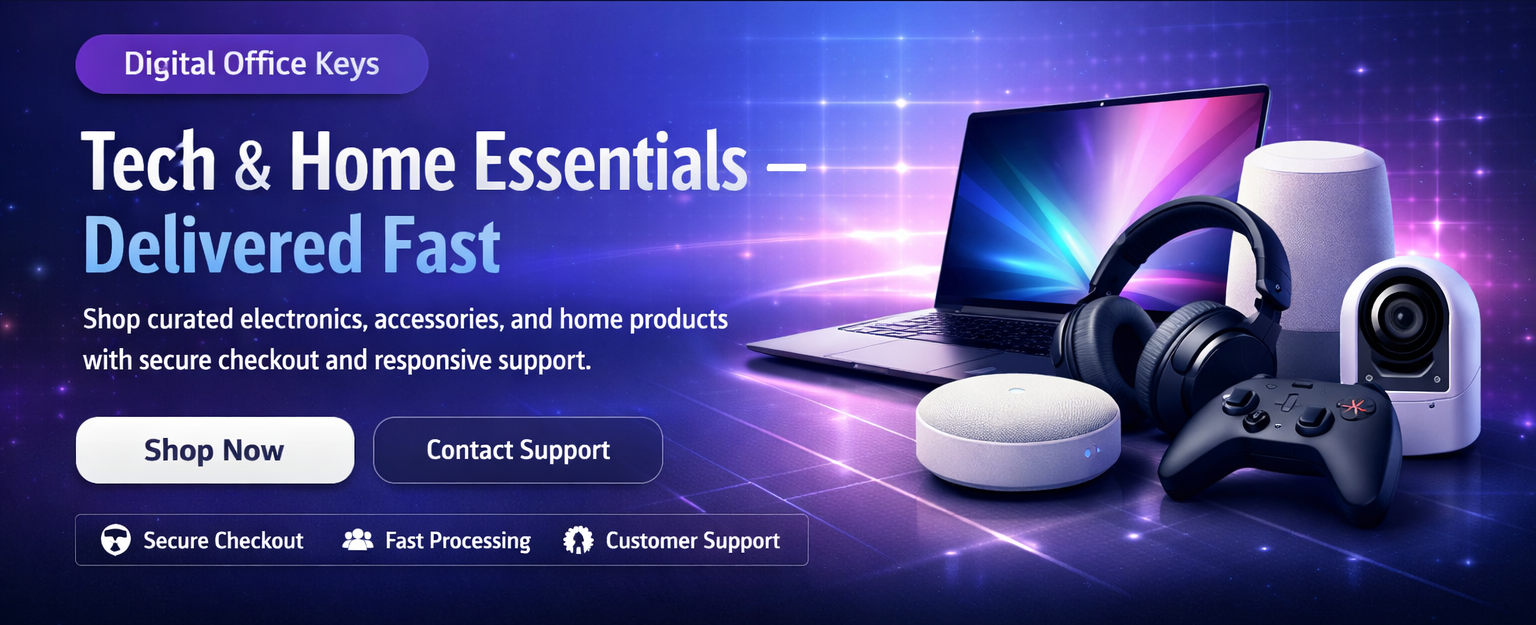 Digital Office Keys

Tech & Home Essentials – Delivered Fast

Shop curated electronics, accessories, and home products with secure checkout and responsive support.

Shop Now

Contact Support

Secure Checkout

Fast Processing

Customer Support